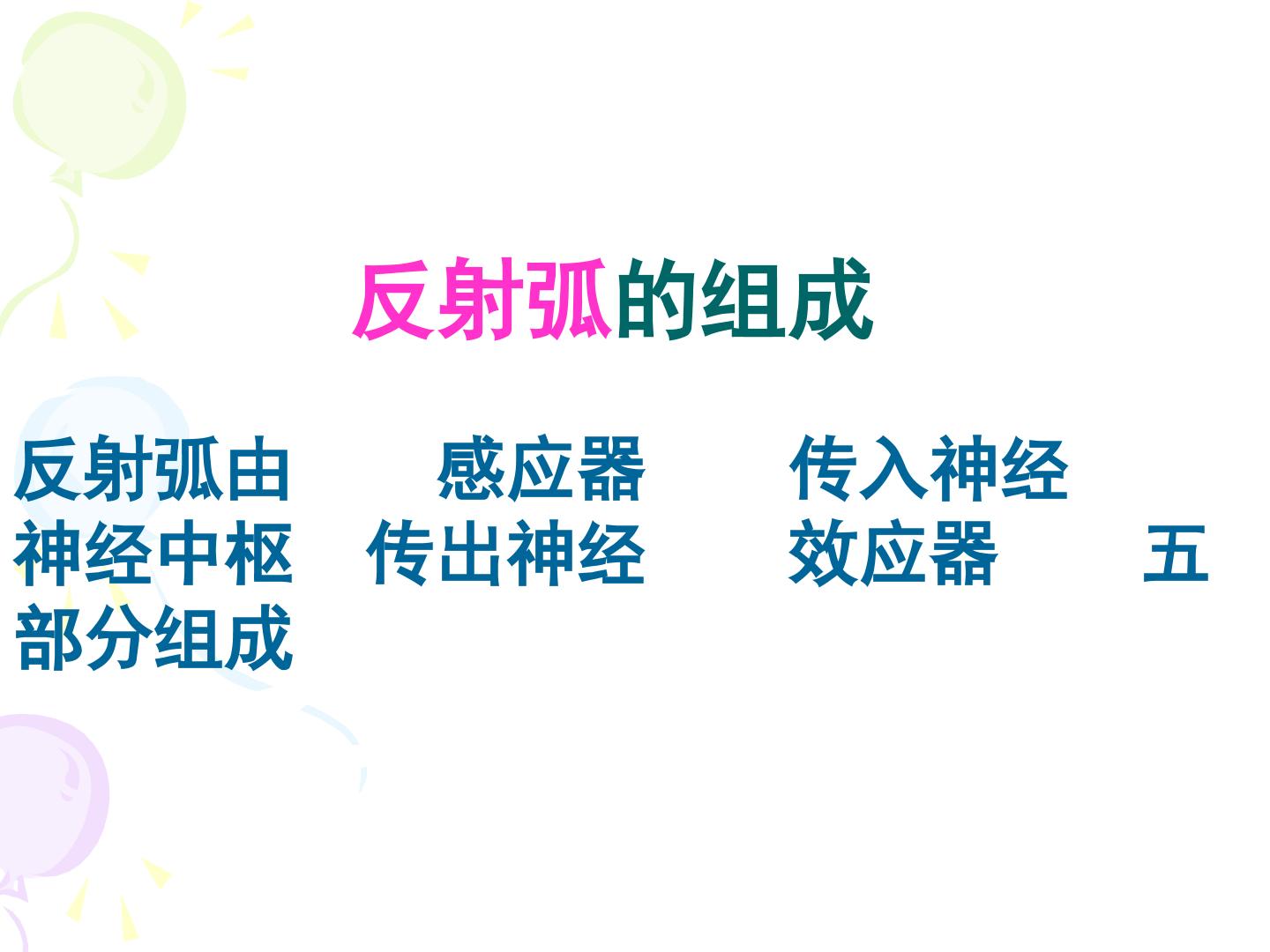 反射弧的组成

反射弧由 感应器 传入神经 神经中枢 传出神经 效应器 五部分组成